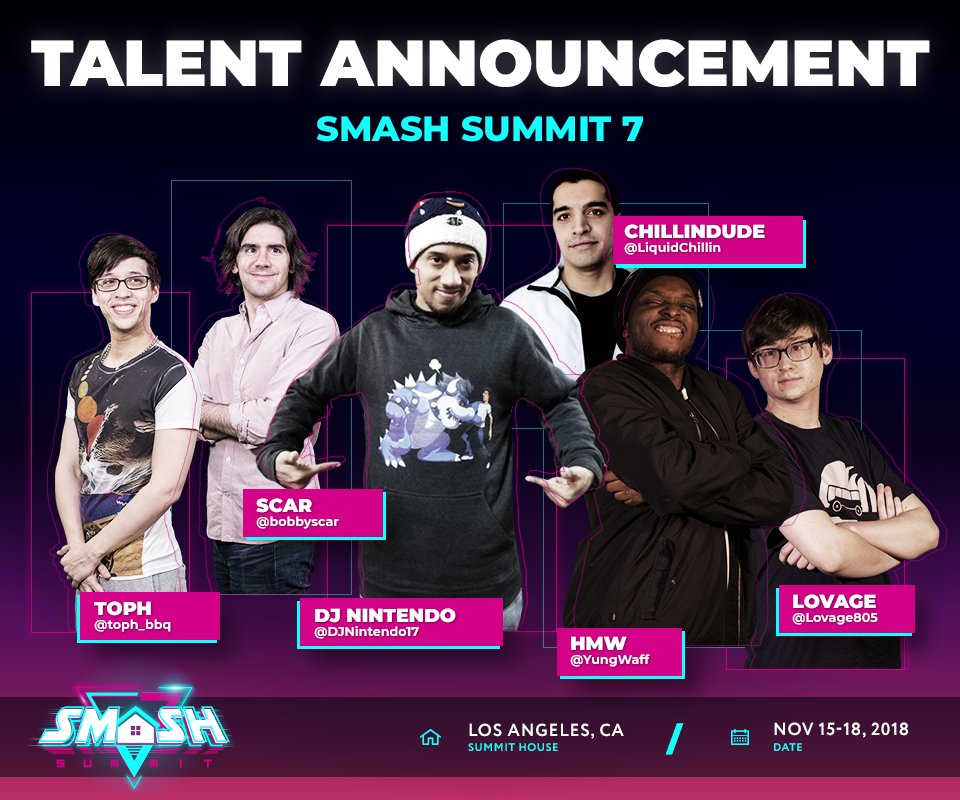 TALENT ANNOUNCEMENT

SMASH SUMMIT 7

CHILLINDUDE
@LiquidChillin

SCAR
@bobbyscar

TOPH
@toph_bbq

DJ NINTENDO
@DJNintendo17

HMW
@YungWaff

LOVAGE
@Lovage805

SMASH
SUMMIT

LOS ANGELES, CA
SUMMIT HOUSE

/

NOV 15-18, 2018
DATE